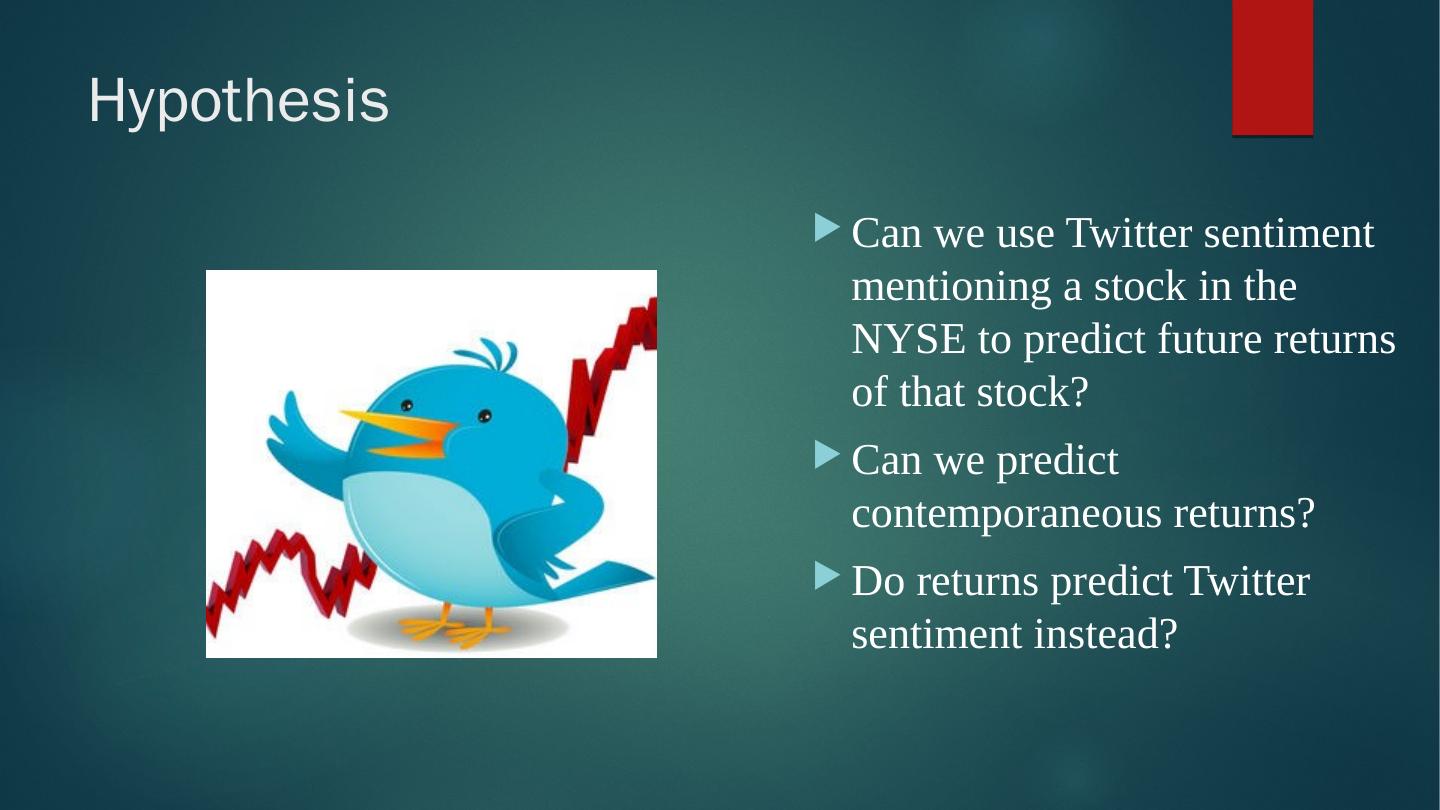 Hypothesis

Can we use Twitter sentiment mentioning a stock in the NYSE to predict future returns of that stock?

Can we predict contemporaneous returns?

Do returns predict Twitter sentiment instead?